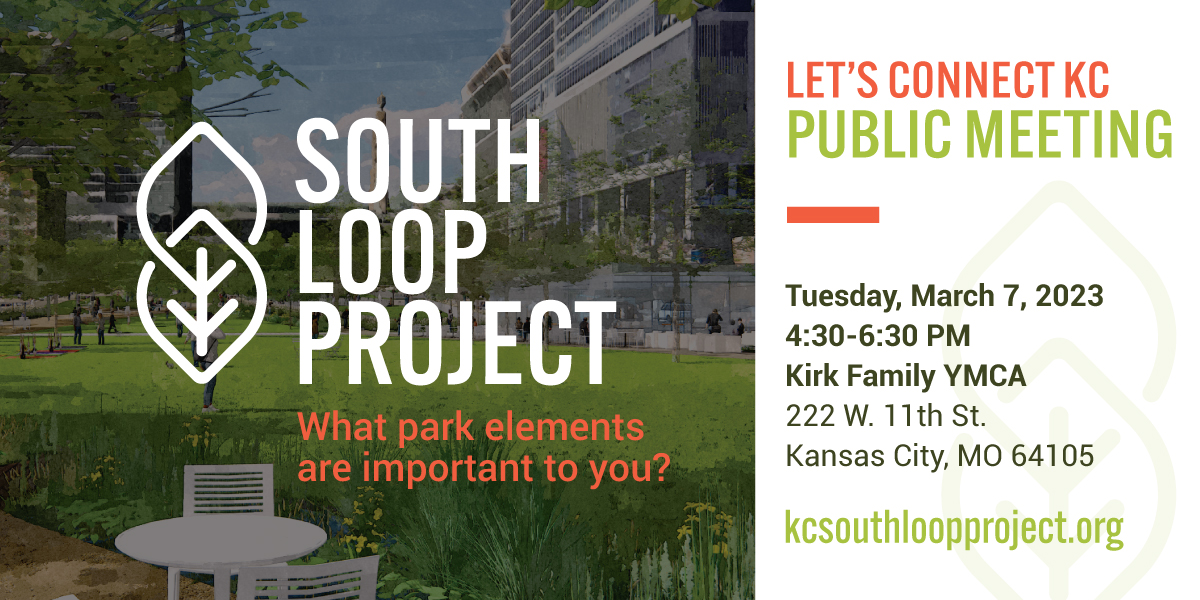 SOUTH LOOP PROJECT

What park elements are important to you?

LET'S CONNECT KC
PUBLIC MEETING

Tuesday, March 7, 2023
4:30-6:30 PM
Kirk Family YMCA
222 W. 11th St.
Kansas City, MO 64105

kcsouthloopproject.org